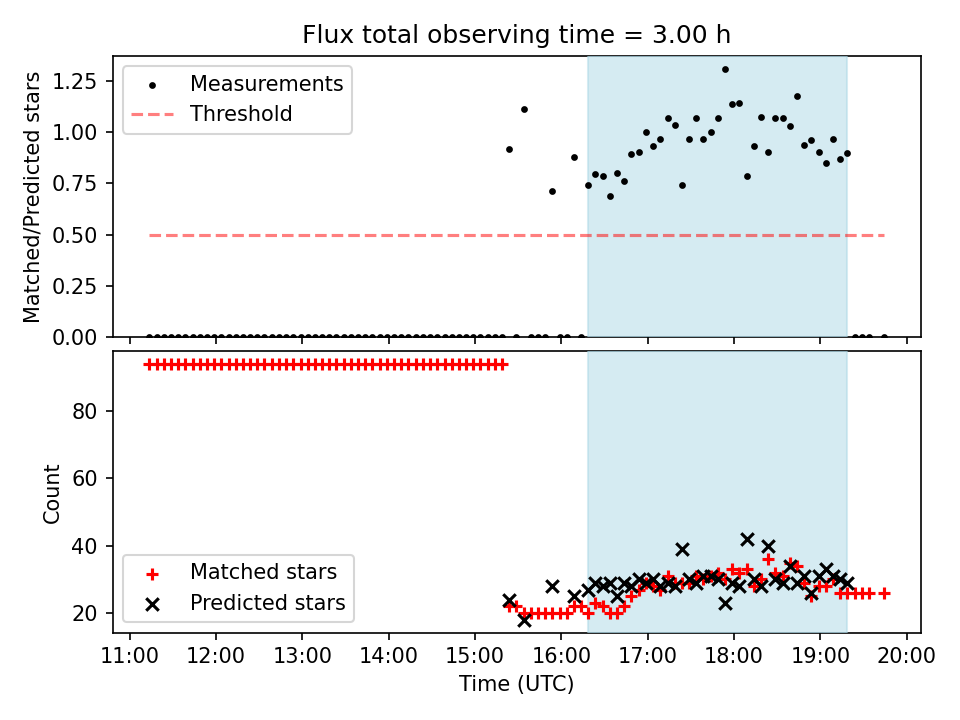 Flux total observing time = 3.00 h

Matched/Predicted stars

1.25
1.00
0.75
0.50
0.25
0.00

Measurements
Threshold

Count

80
60
40
20

Matched stars
Predicted stars

11:00
12:00
13:00
14:00
15:00
16:00
17:00
18:00
19:00
20:00

Time (UTC)